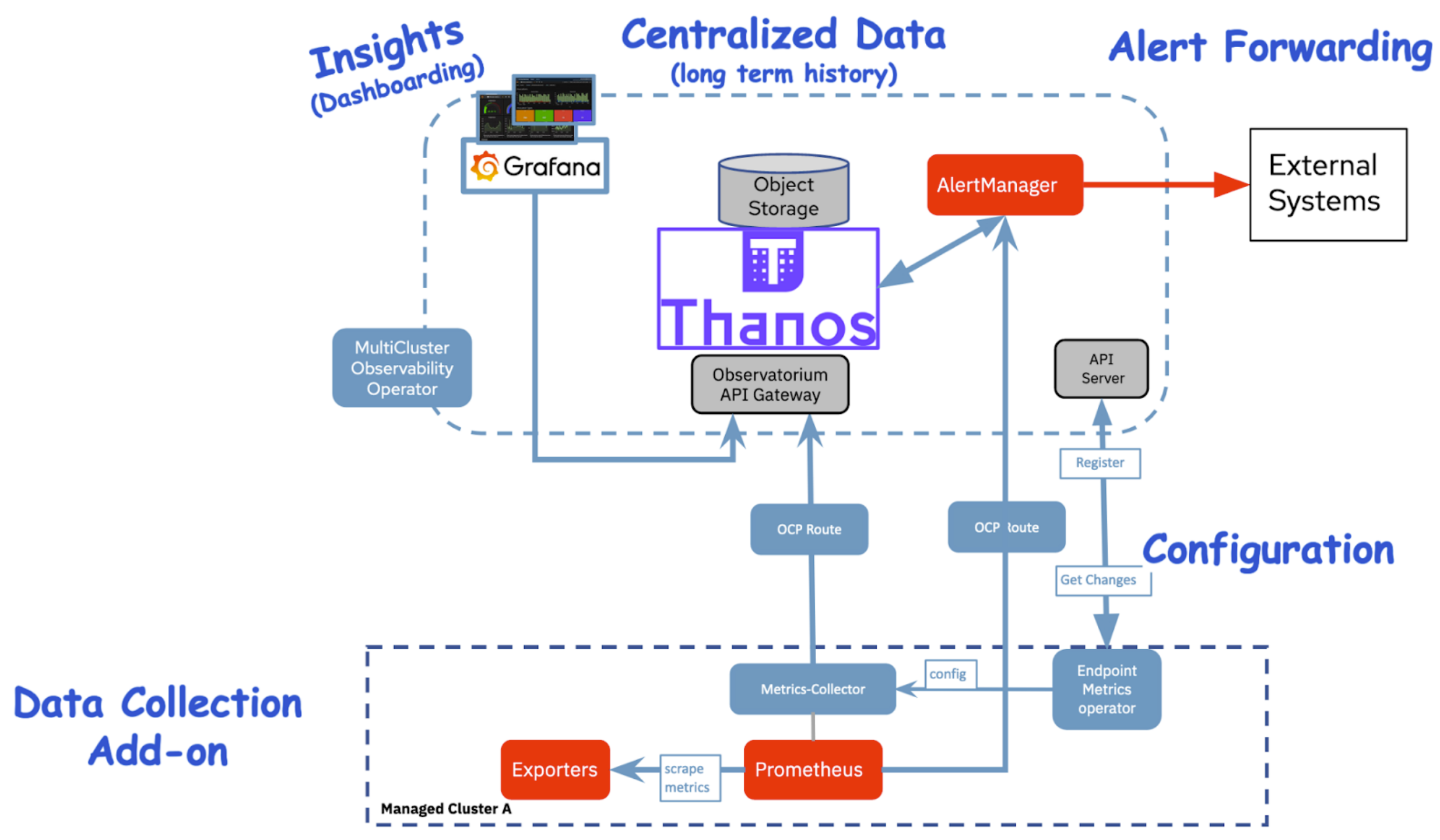 Insights (Dashboarding)

Centralized Data (long term history)

Alert Forwarding

Grafana

Object Storage

AlertManager

External Systems

Thanos

MultiCluster Observability Operator

Observatorium API Gateway

API Server

Register

OCP Route

OCP Route

Configuration

Get Changes

Data Collection Add-on

Metrics-Collector

config

Endpoint Metrics operator

Exporters

scrape metrics

Prometheus

Managed Cluster A